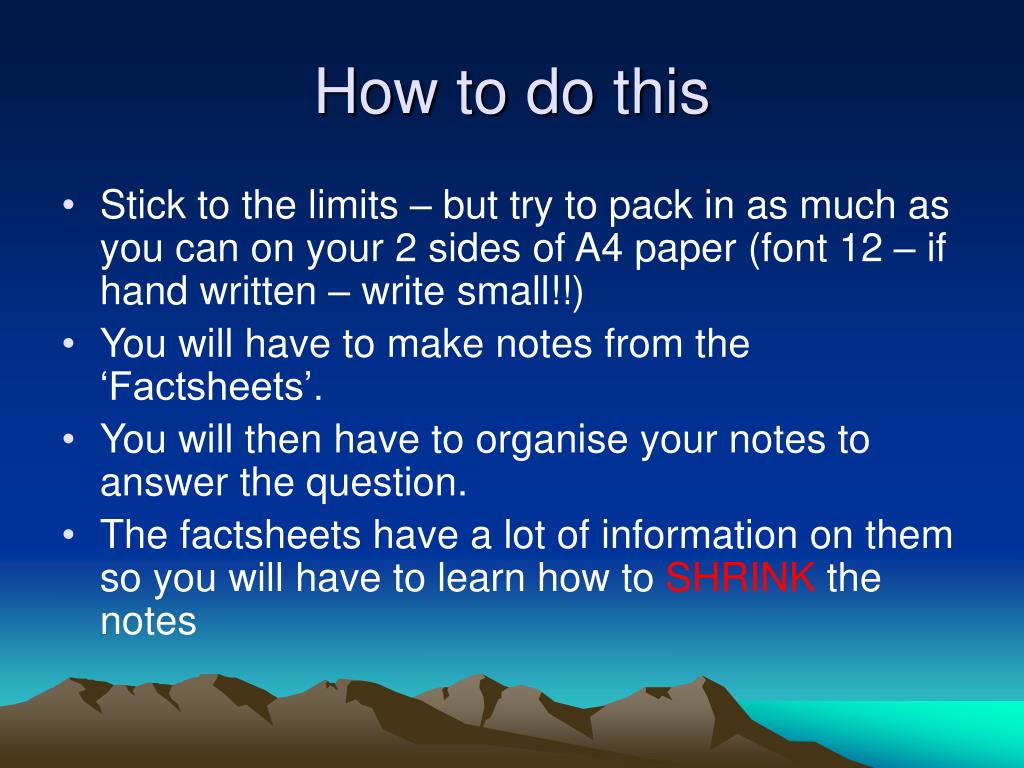 How to do this

• Stick to the limits – but try to pack in as much as you can on your 2 sides of A4 paper (font 12 – if hand written – write small!!)
• You will have to make notes from the ‘Factsheets’.
• You will then have to organise your notes to answer the question.
• The factsheets have a lot of information on them so you will have to learn how to SHRINK the notes